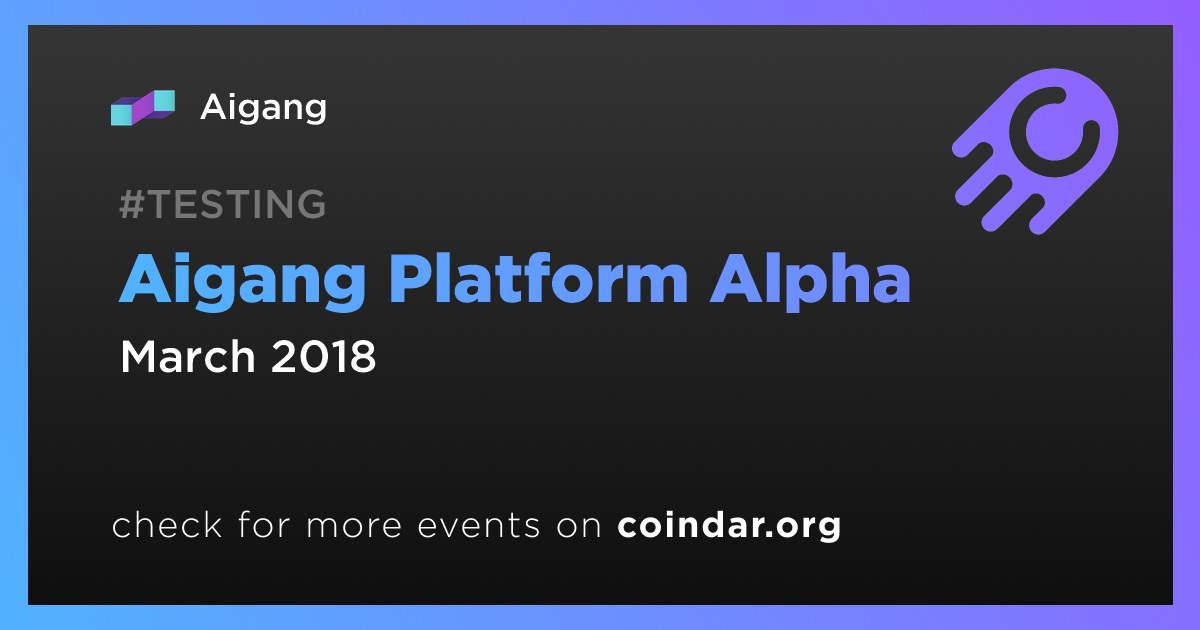 Aigang

#TESTING

Aigang Platform Alpha

March 2018

check for more events on coindar.org